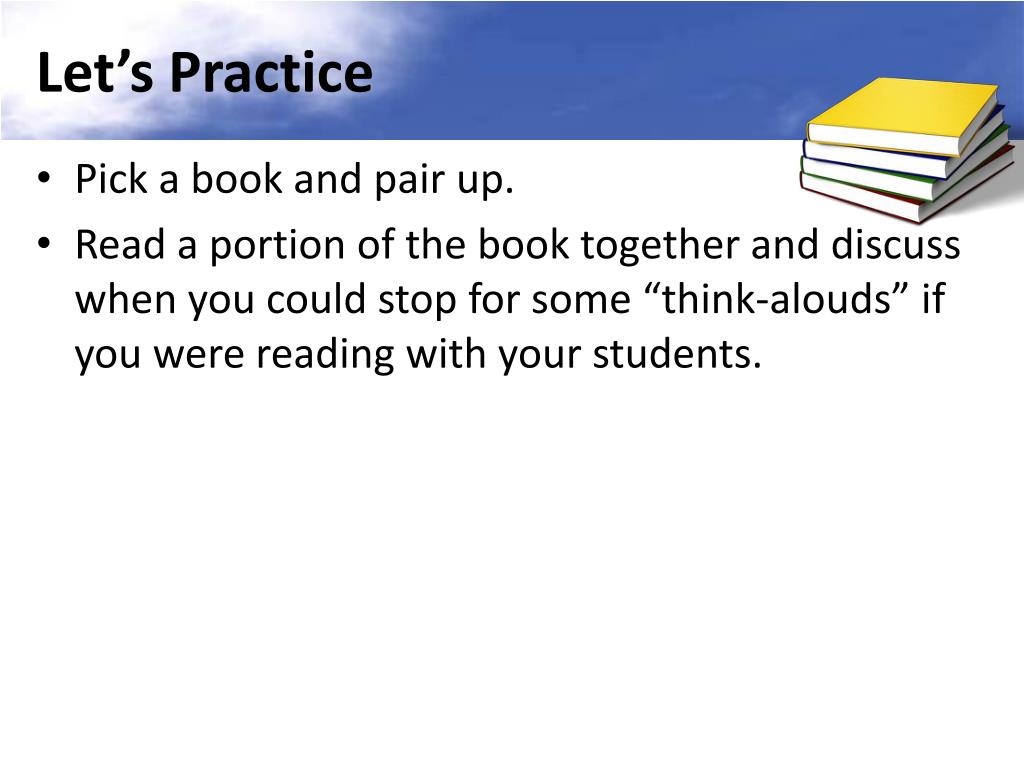 Let’s Practice

• Pick a book and pair up.
• Read a portion of the book together and discuss when you could stop for some “think-alouds” if you were reading with your students.